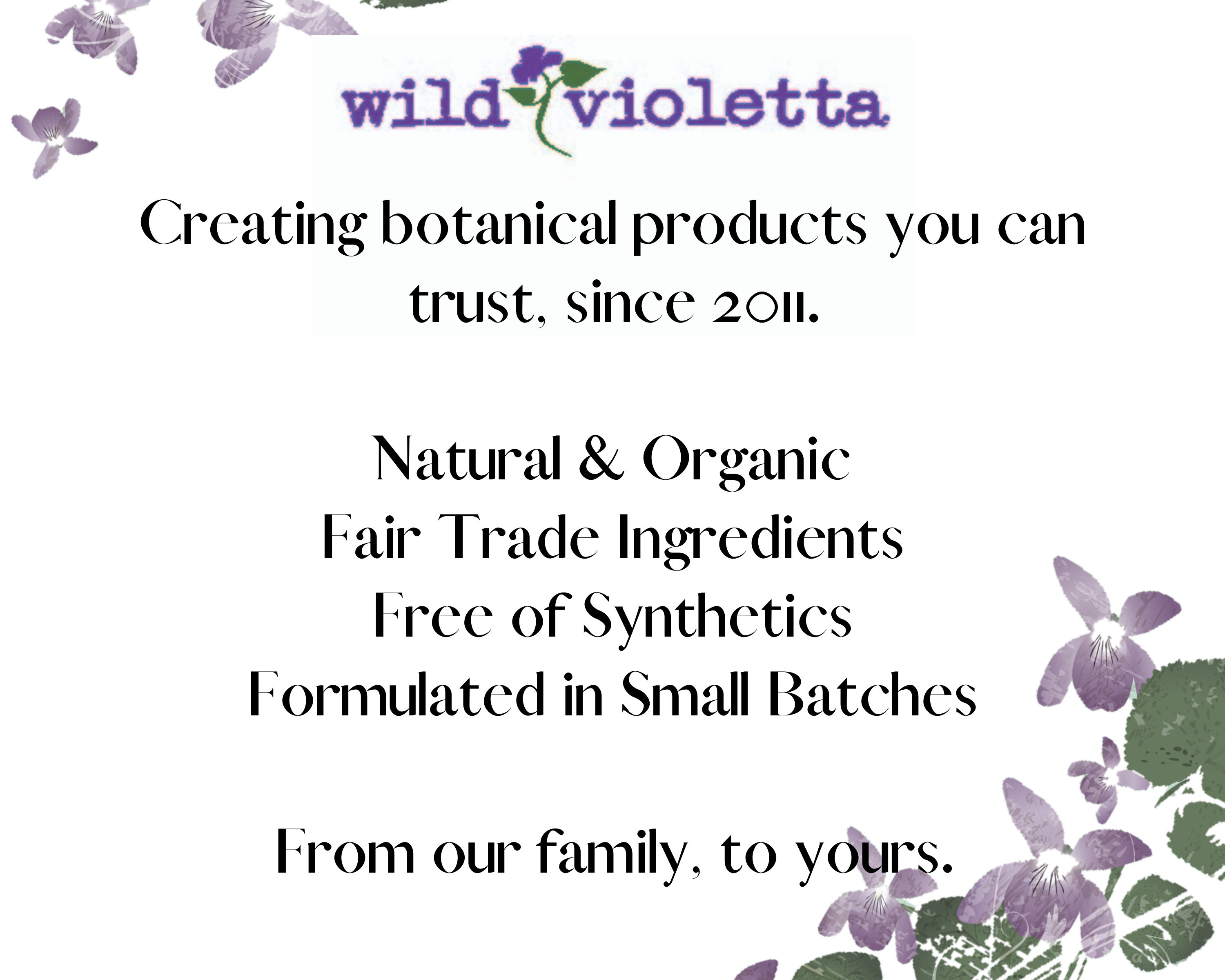 wild violetta

Creating botanical products you can trust, since 2011.

Natural & Organic
Fair Trade Ingredients
Free of Synthetics
Formulated in Small Batches

From our family, to yours.